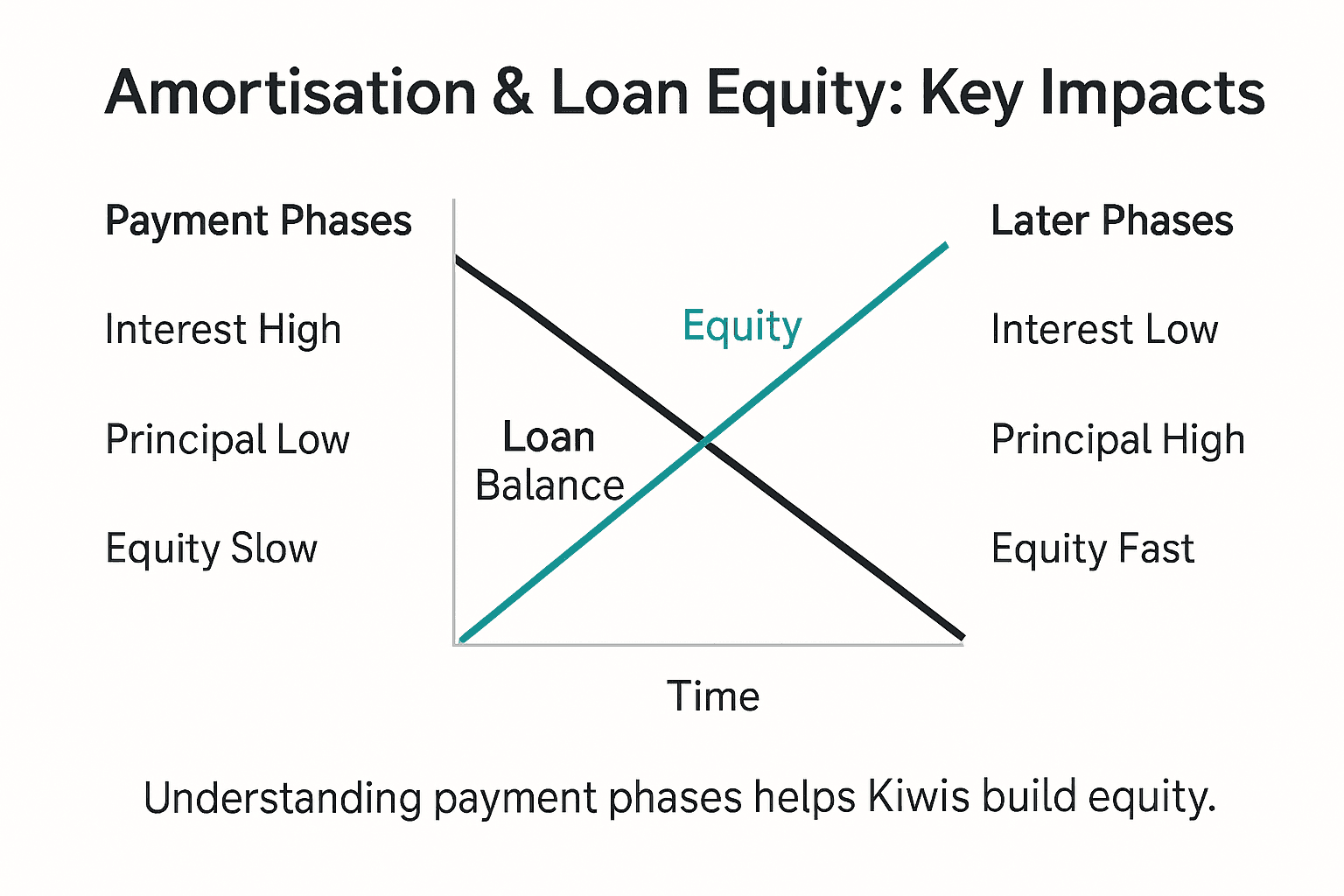 Amortisation & Loan Equity: Key Impacts

Payment Phases

Interest High

Principal Low

Equity Slow

Equity

Loan Balance

Time

Later Phases

Interest Low

Principal High

Equity Fast

Understanding payment phases helps Kiwis build equity.